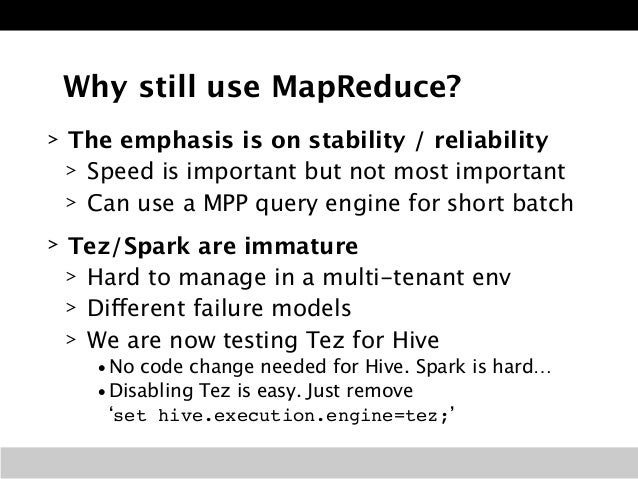 Why still use MapReduce?

> The emphasis is on stability / reliability
> Speed is important but not most important
> Can use a MPP query engine for short batch

> Tez/Spark are immature
> Hard to manage in a multi-tenant env
> Different failure models
> We are now testing Tez for Hive
• No code change needed for Hive. Spark is hard…
• Disabling Tez is easy. Just remove ‘set hive.execution.engine=tez;’